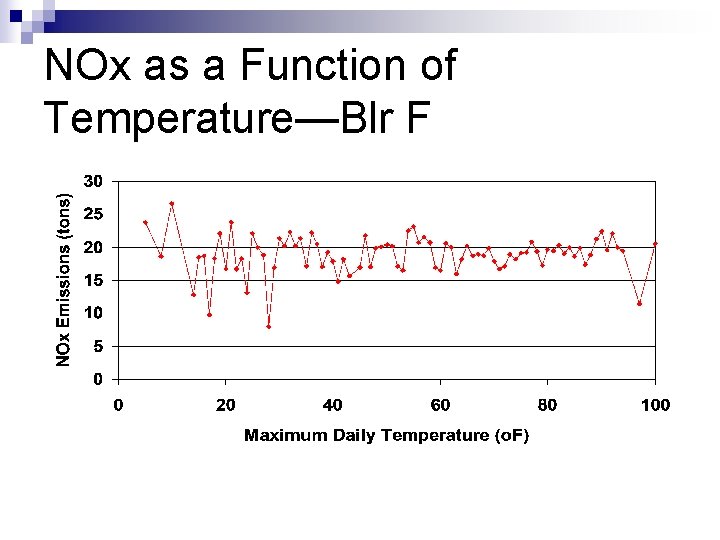 NOx as a Function of Temperature—Blr F

NOx Emissions (tons)

30
25
20
15
10
5
0

0
20
40
60
80
100

Maximum Daily Temperature (oF)